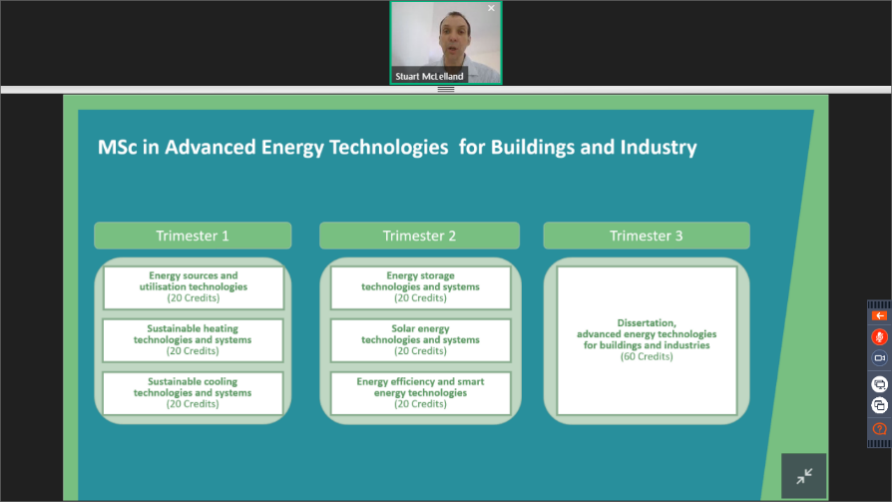 Stuart McLelland

MSc in Advanced Energy Technologies for Buildings and Industry

Trimester 1

Energy sources and utilisation technologies (20 Credits)

Sustainable heating technologies and systems (20 Credits)

Sustainable cooling technologies and systems (20 Credits)

Trimester 2

Energy storage technologies and systems (20 Credits)

Solar energy technologies and systems (20 Credits)

Energy efficiency and smart energy technologies (20 Credits)

Trimester 3

Dissertation, advanced energy technologies for buildings and industries (60 Credits)